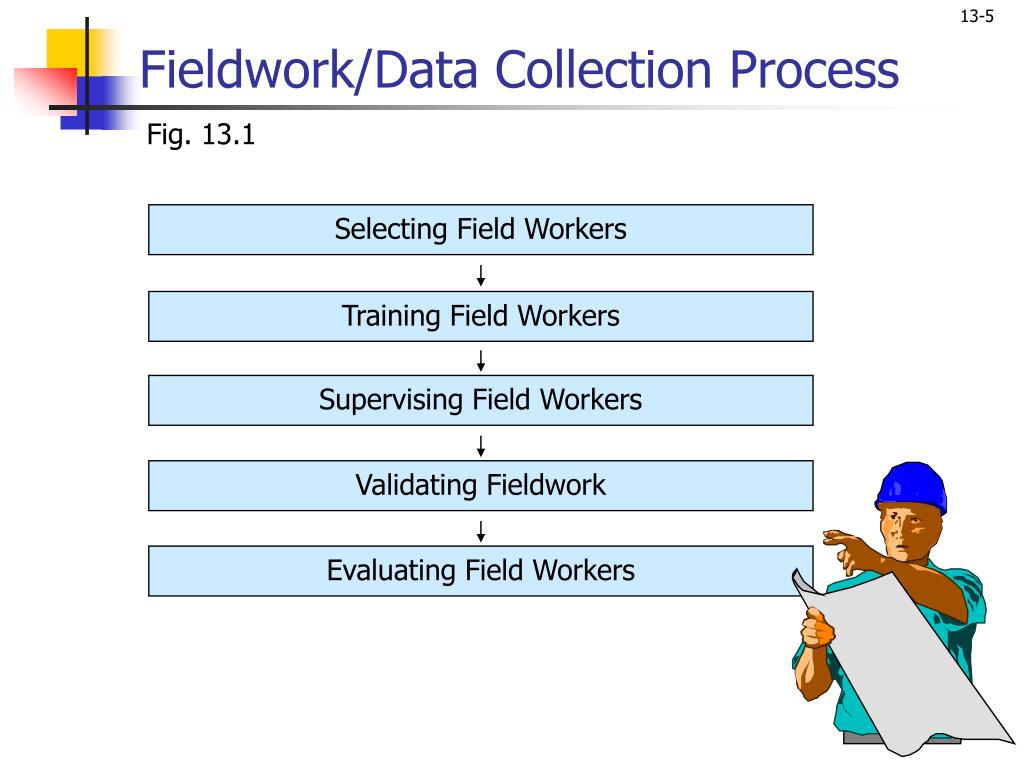 13-5

Fieldwork/Data Collection Process

Fig. 13.1

Selecting Field Workers

Training Field Workers

Supervising Field Workers

Validating Fieldwork

Evaluating Field Workers